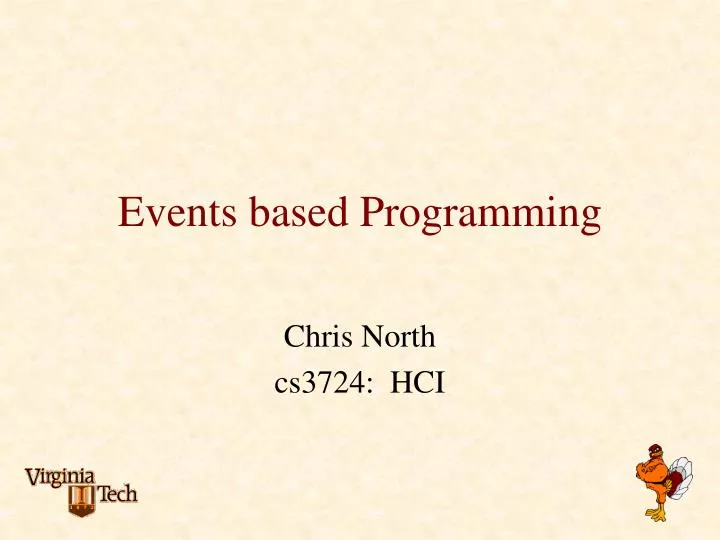 Events based Programming

Chris North
cs3724: HCI

Virginia Tech